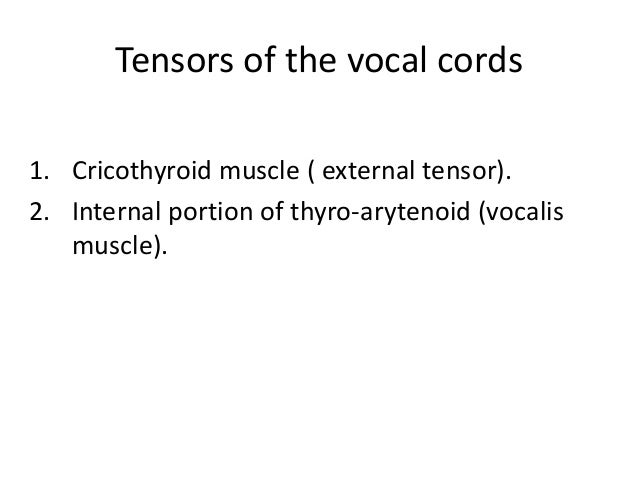 Tensors of the vocal cords

1. Cricothyroid muscle ( external tensor).
2. Internal portion of thyro-arytenoid (vocalis muscle).